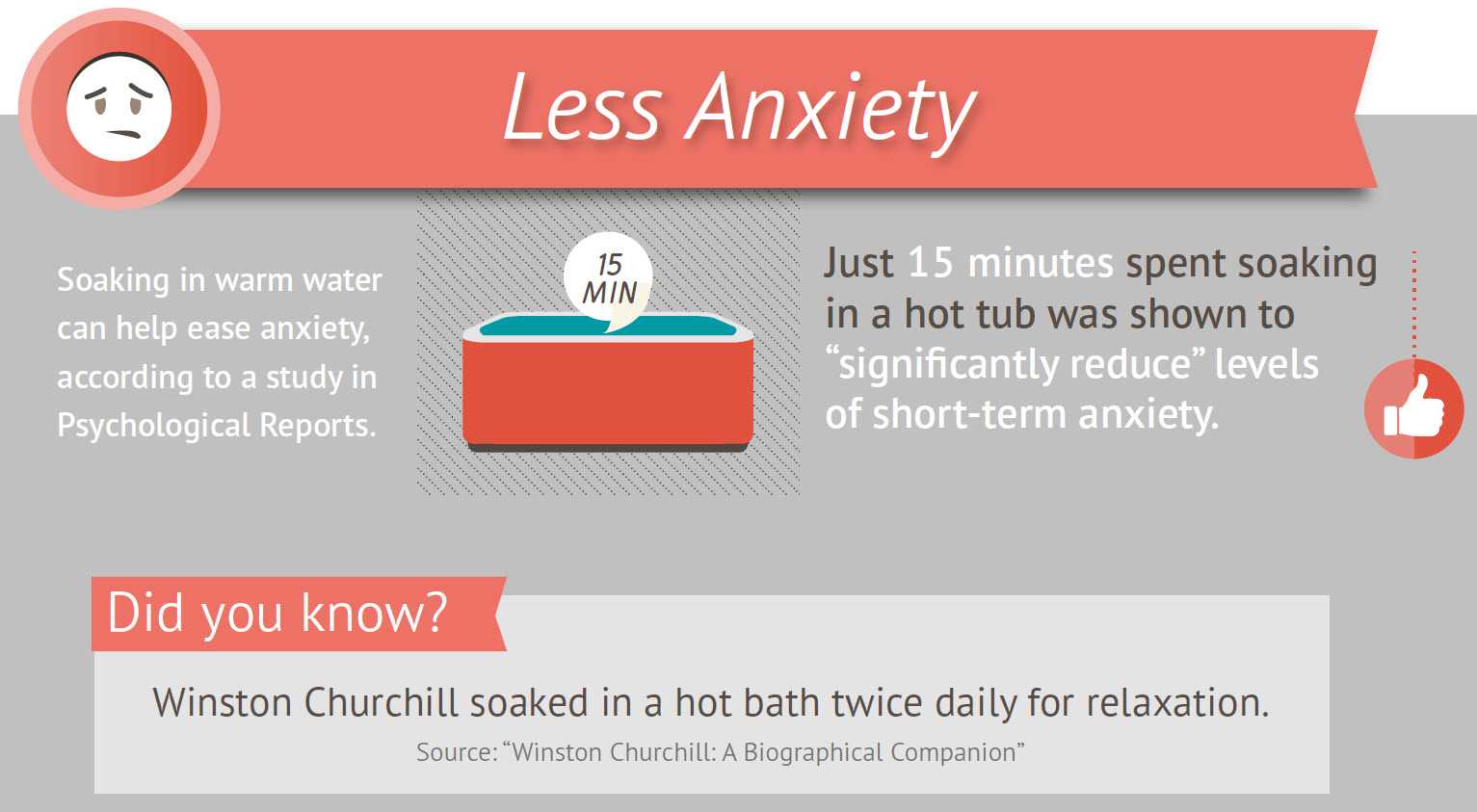 Less Anxiety

Soaking in warm water can help ease anxiety, according to a study in Psychological Reports.

15 MIN

Just 15 minutes spent soaking in a hot tub was shown to “significantly reduce” levels of short-term anxiety.

Did you know?

Winston Churchill soaked in a hot bath twice daily for relaxation.

Source: “Winston Churchill: A Biographical Companion”